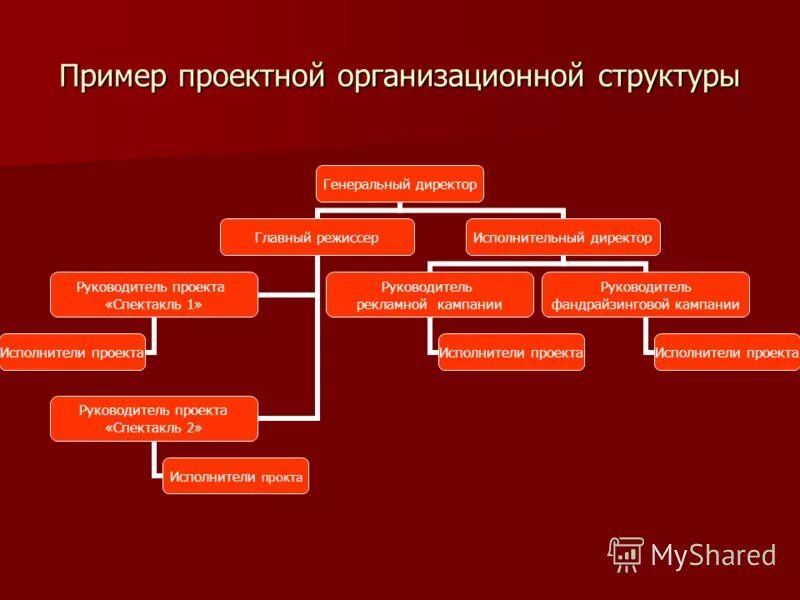 Пример проектной организационной структуры

Генеральный директор

Главный режиссер

Исполнительный директор

Руководитель проекта «Спектакль 1»

Исполнители проекта

Руководитель проекта «Спектакль 2»

Исполнители прокта

Руководитель рекламной кампании

Исполнители проекта

Руководитель фандрайзинговой кампании

Исполнители проекта

MyShared